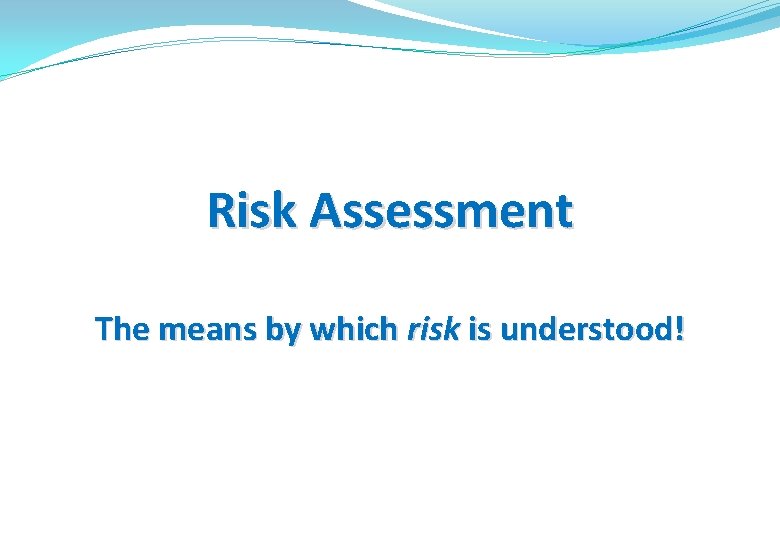 Risk Assessment

The means by which risk is understood!